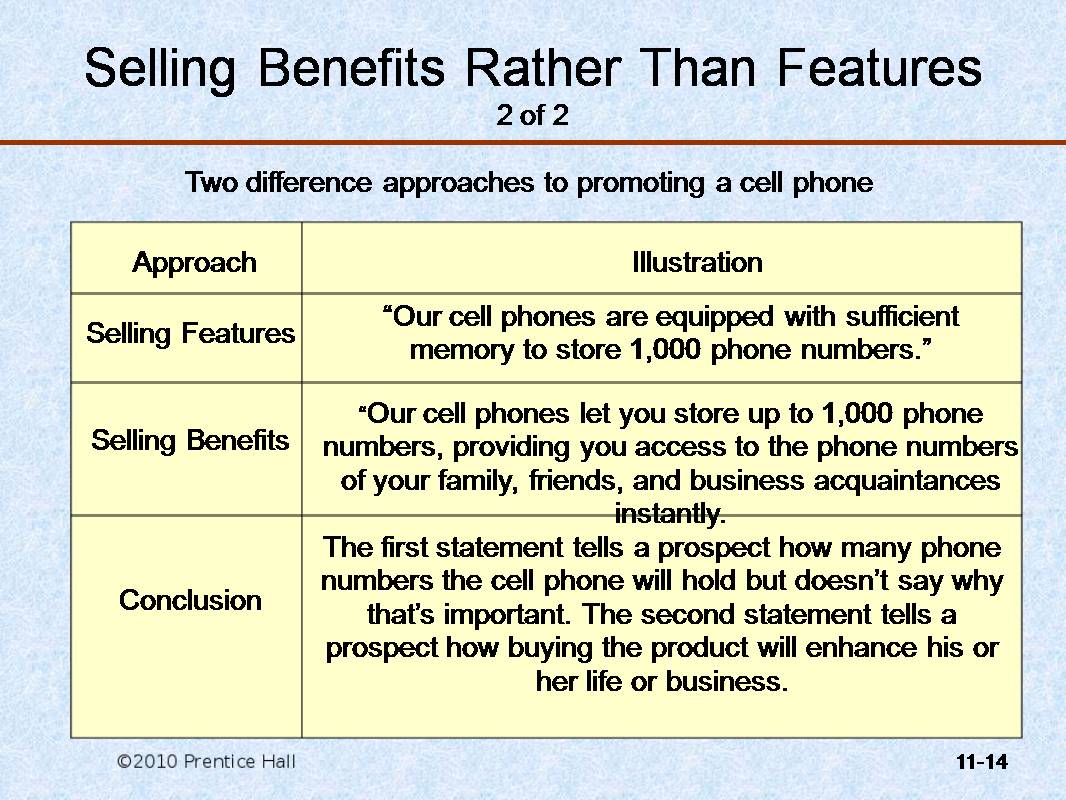 Selling Benefits Rather Than Features
2 of 2

Two difference approaches to promoting a cell phone

| Approach | Illustration |
|---|---|
| Selling Features | “Our cell phones are equipped with sufficient memory to store 1,000 phone numbers.” |
| Selling Benefits | “Our cell phones let you store up to 1,000 phone numbers, providing you access to the phone numbers of your family, friends, and business acquaintances instantly. |
| Conclusion | The first statement tells a prospect how many phone numbers the cell phone will hold but doesn’t say why that’s important. The second statement tells a prospect how buying the product will enhance his or her life or business. |

©2010 Prentice Hall

11-14